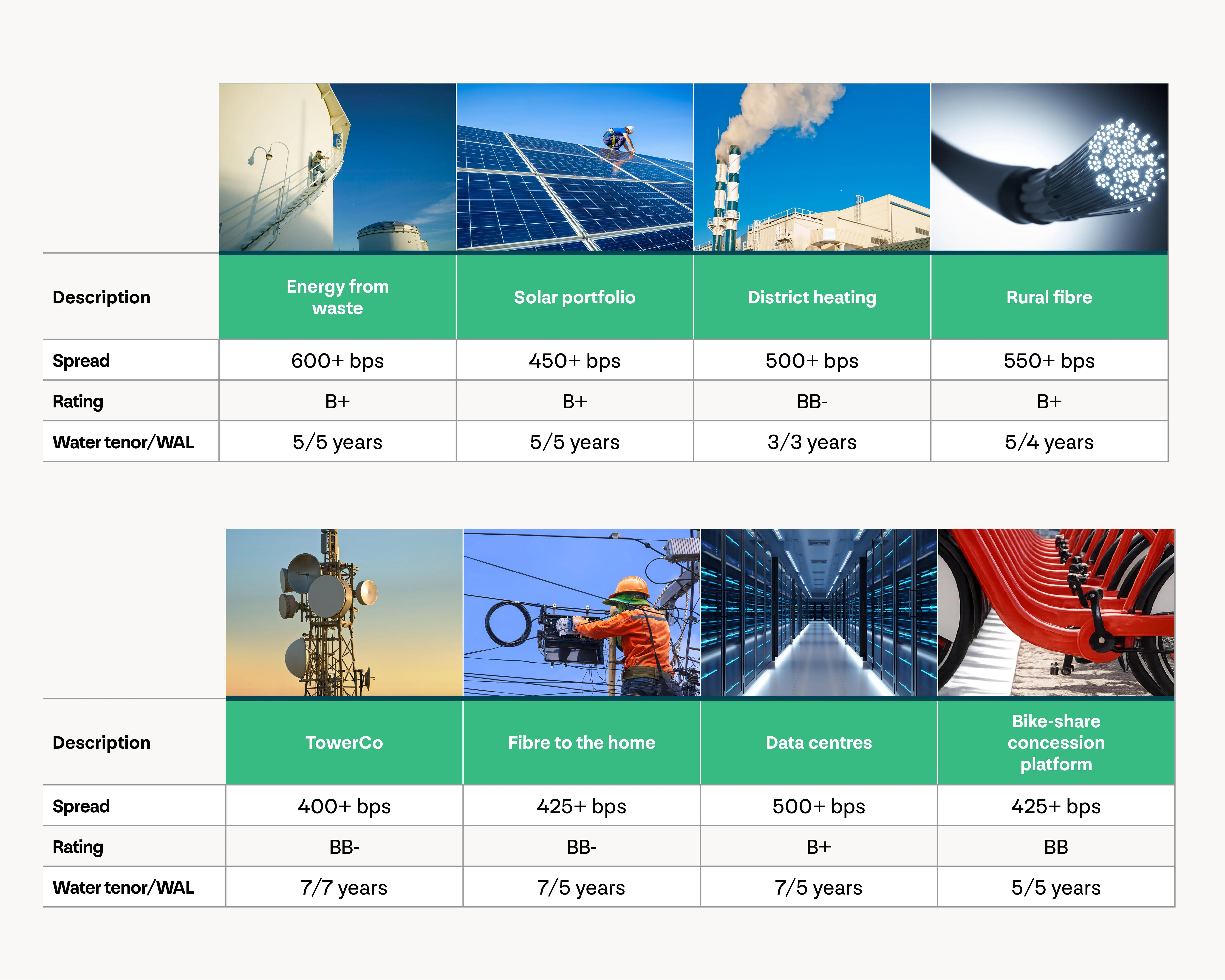 | Description | Energy from waste | Solar portfolio | District heating | Rural fibre |
|---|---|---|---|---|
| Spread | 600+ bps | 450+ bps | 500+ bps | 550+ bps |
| Rating | B+ | B+ | BB- | B+ |
| Water tenor/WAL | 5/5 years | 5/5 years | 3/3 years | 5/4 years |

| Description | TowerCo | Fibre to the home | Data centres | Bike-share concession platform |
|---|---|---|---|---|
| Spread | 400+ bps | 425+ bps | 500+ bps | 425+ bps |
| Rating | BB- | BB- | B+ | BB |
| Water tenor/WAL | 7/7 years | 7/5 years | 7/5 years | 5/5 years |